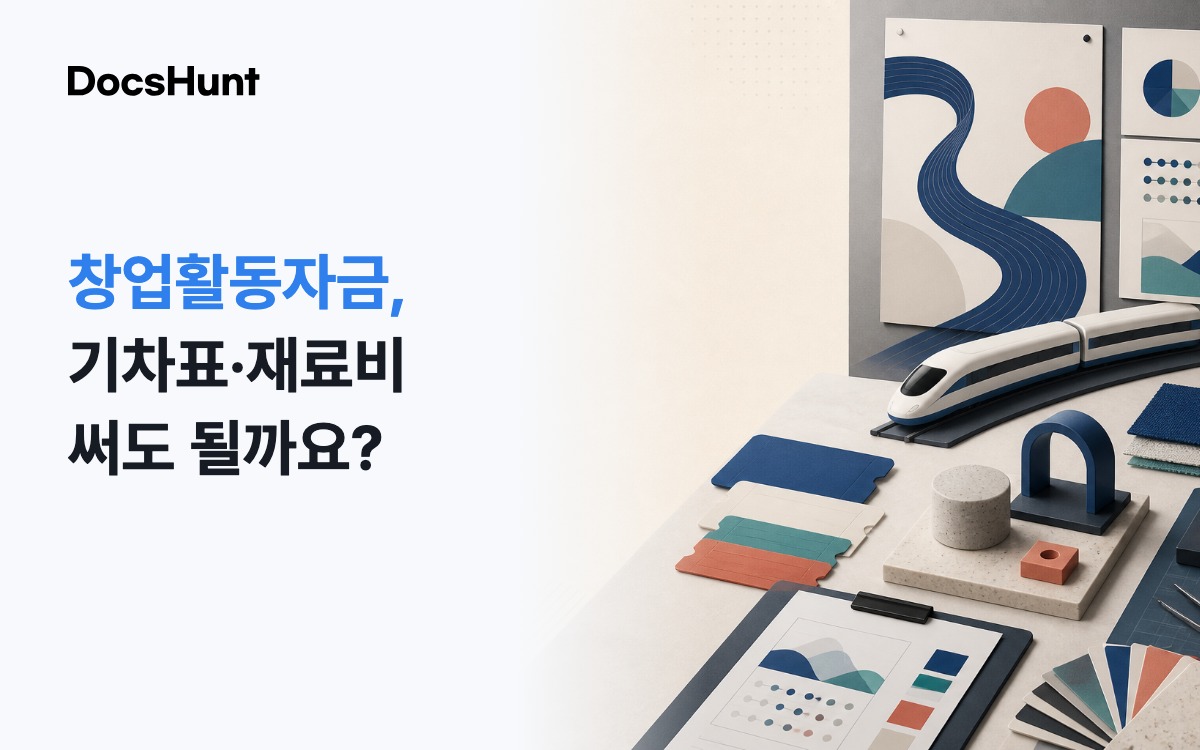 DocsHunt

창업활동자금,
기차표·재료비
써도 될까요?